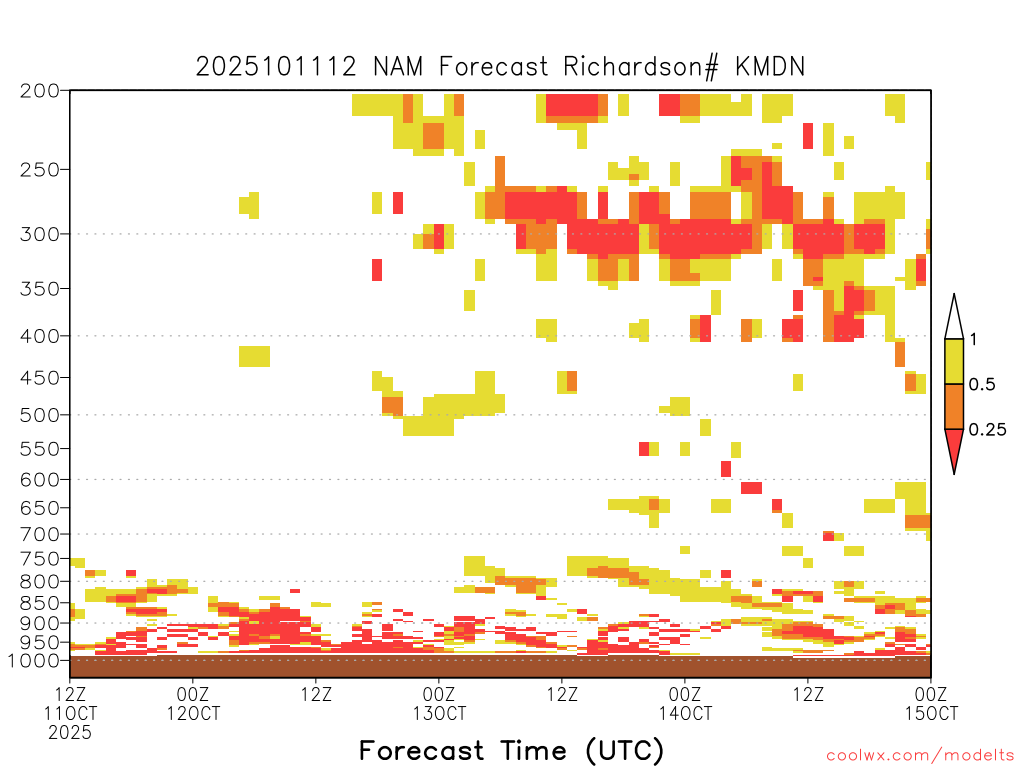 2025101112 NAM Forecast Richardson# KMDN

200
250
300
350
400
450
500
550
600
650
700
750
800
850
900
950
1000

1
0.5
0.25

12Z 11OCT 2025
00Z 12OCT
12Z
00Z 13OCT
12Z
00Z 14OCT
12Z
00Z 15OCT

Forecast Time (UTC)

coolwx.com/modelts